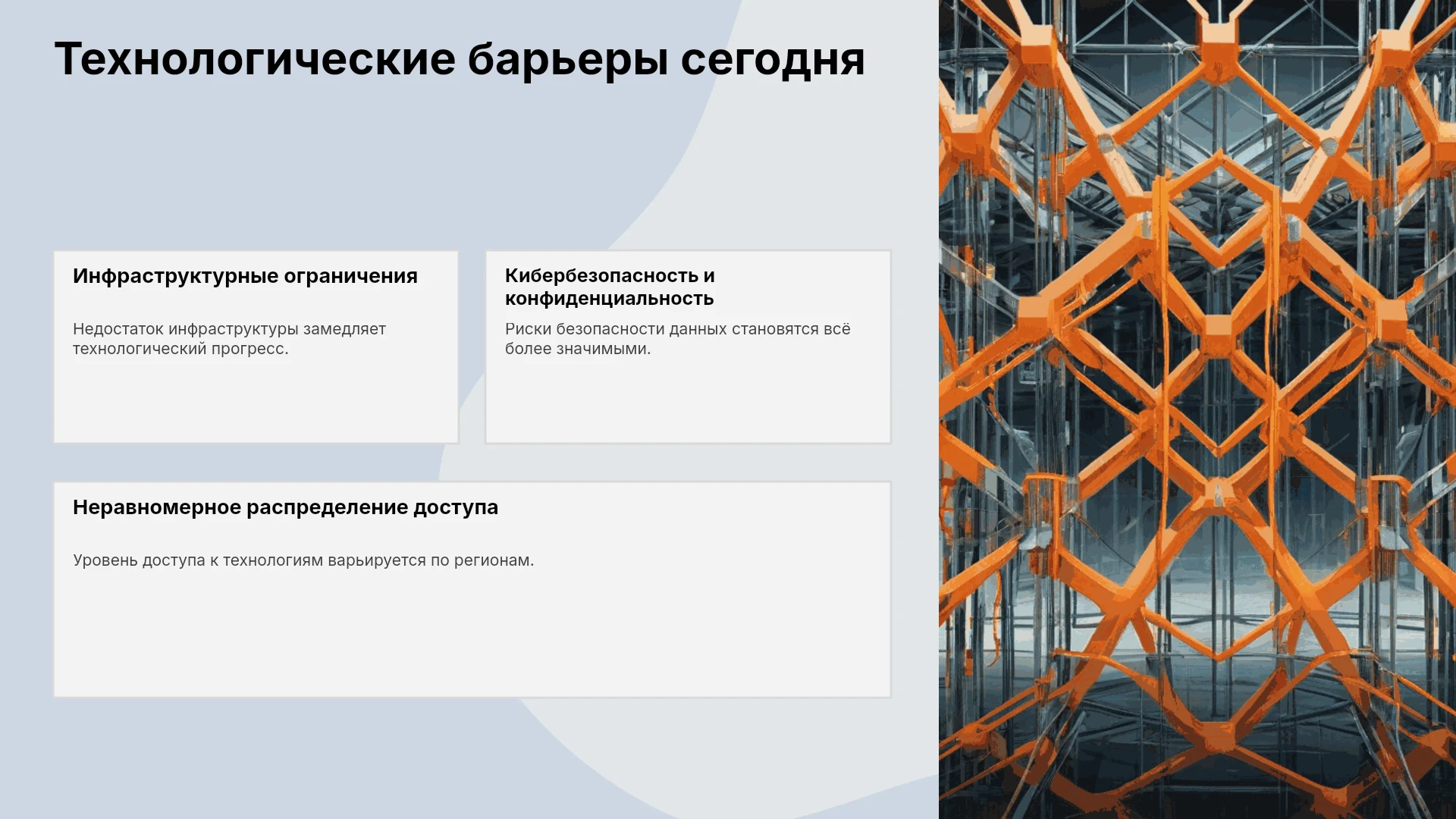 Технологические барьеры сегодня

Инфраструктурные ограничения

Недостаток инфраструктуры замедляет технологический прогресс.

Кибербезопасность и конфиденциальность

Риски безопасности данных становятся всё более значимыми.

Неравномерное распределение доступа

Уровень доступа к технологиям варьируется по регионам.